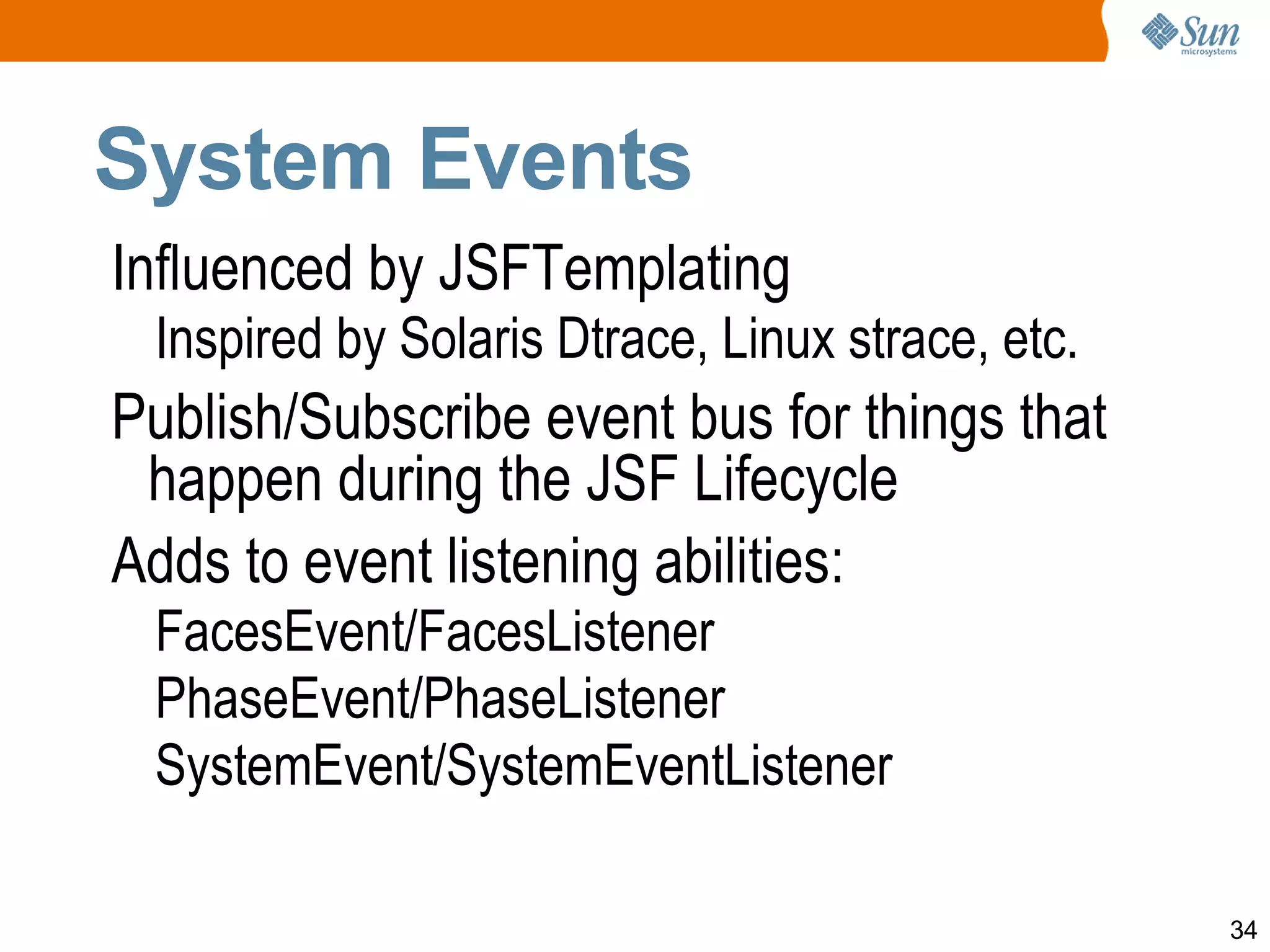 Sun microsystems

System Events

Influenced by JSFTemplating

Inspired by Solaris Dtrace, Linux strace, etc.

Publish/Subscribe event bus for things that happen during the JSF Lifecycle

Adds to event listening abilities:

FacesEvent/FacesListener

PhaseEvent/PhaseListener

SystemEvent/SystemEventListener

34